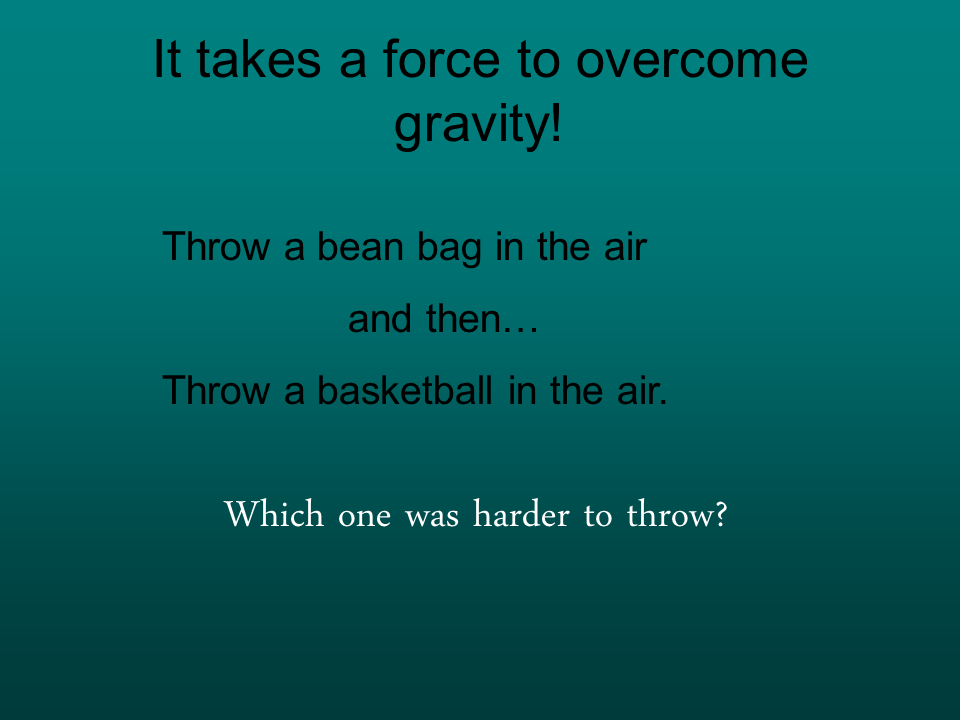 It takes a force to overcome gravity!

Throw a bean bag in the air

and then…

Throw a basketball in the air.

Which one was harder to throw?